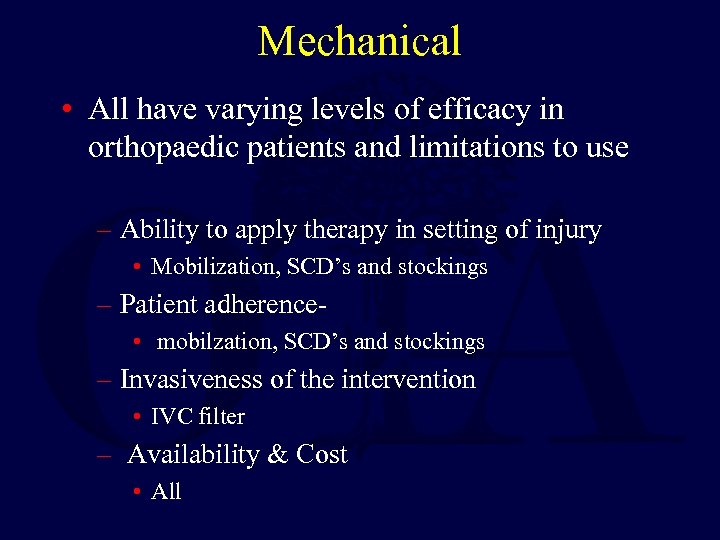 Mechanical

• All have varying levels of efficacy in orthopaedic patients and limitations to use

– Ability to apply therapy in setting of injury
• Mobilization, SCD's and stockings
– Patient adherence-
• mobilzation, SCD's and stockings
– Invasiveness of the intervention
• IVC filter
– Availability & Cost
• All